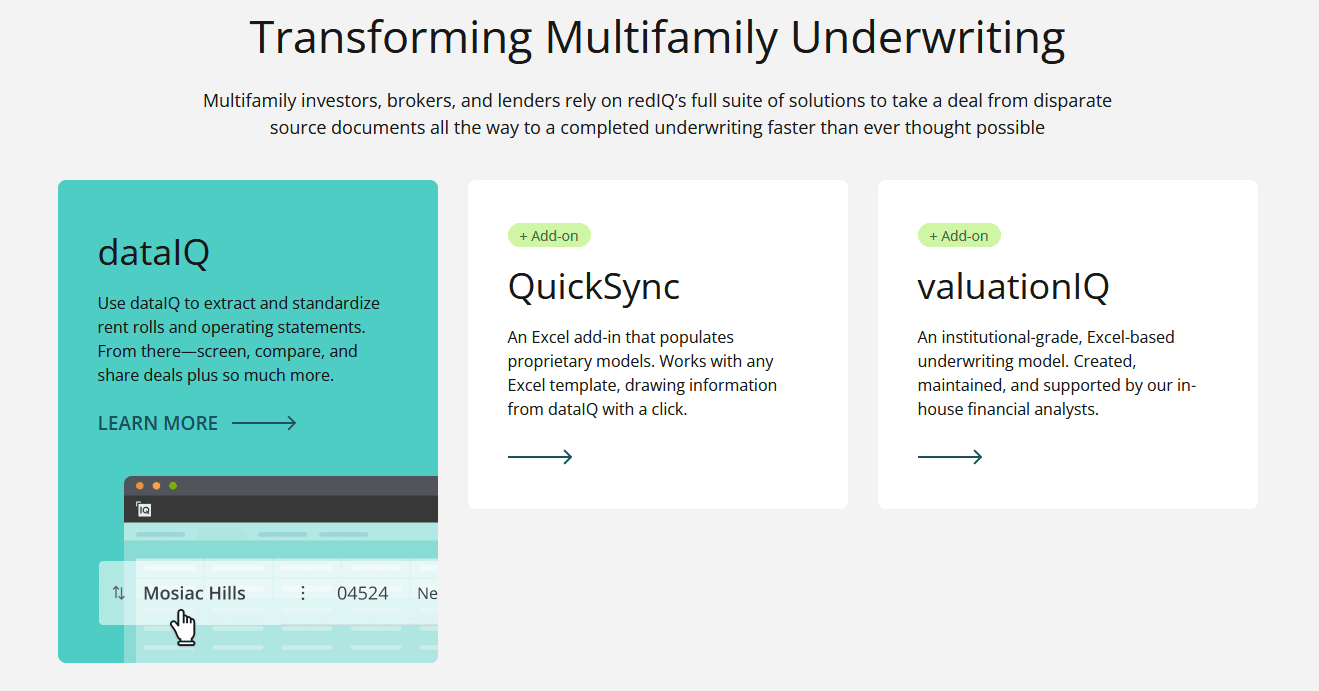 Transforming Multifamily Underwriting

Multifamily investors, brokers, and lenders rely on redIQ's full suite of solutions to take a deal from disparate source documents all the way to a completed underwriting faster than ever thought possible

dataIQ

Use dataIQ to extract and standardize rent rolls and operating statements. From there—screen, compare, and share deals plus so much more.

LEARN MORE

IQ

Mosiac Hills 04524 Ne

+ Add-on

QuickSync

An Excel add-in that populates proprietary models. Works with any Excel template, drawing information from dataIQ with a click.

+ Add-on

valuationIQ

An institutional-grade, Excel-based underwriting model. Created, maintained, and supported by our in-house financial analysts.